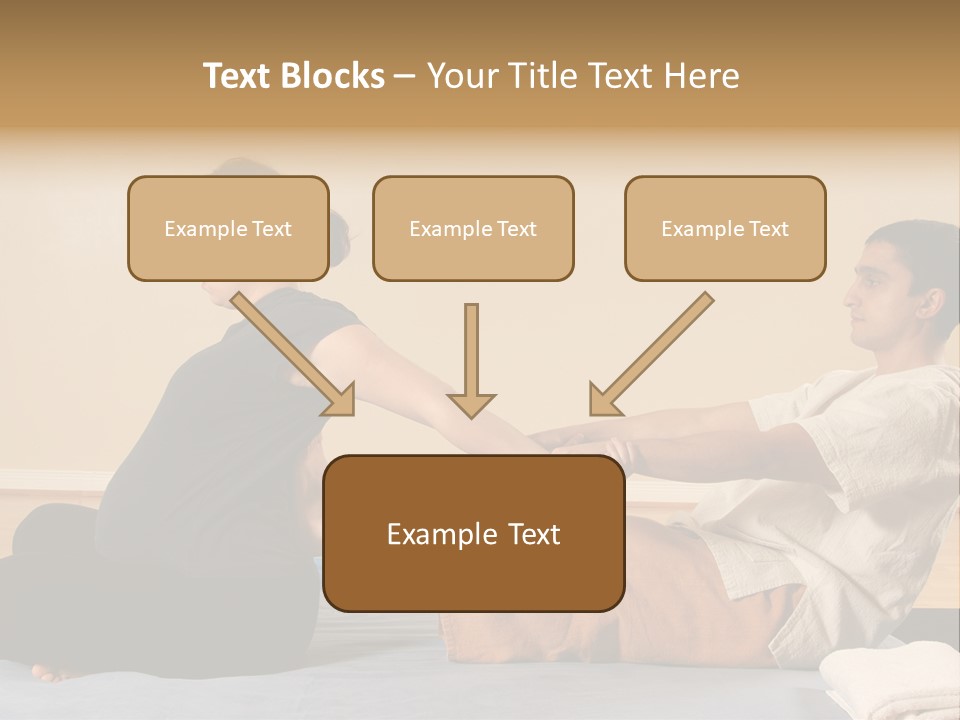 Text Blocks – Your Title Text Here

Example Text

Example Text

Example Text

Example Text